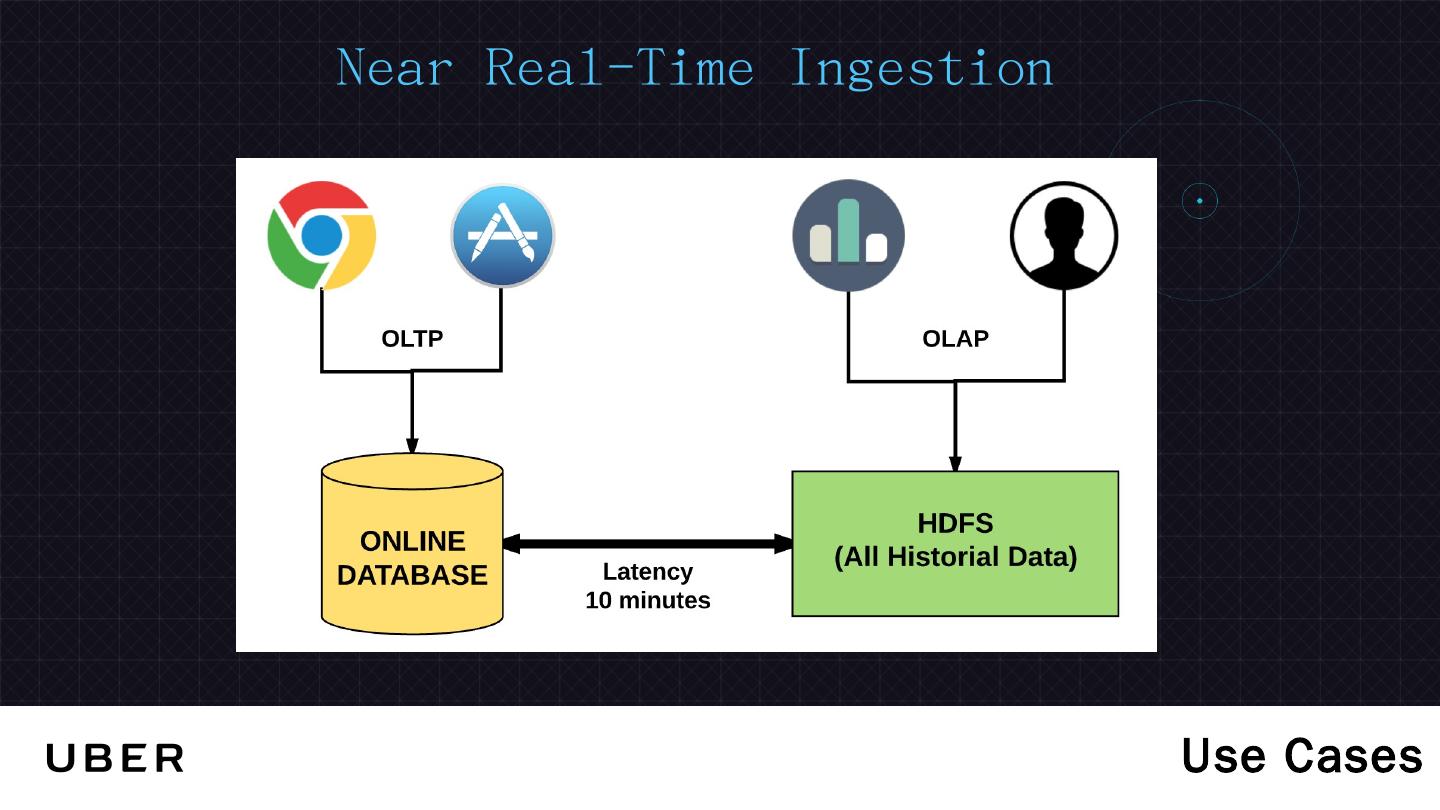 Near Real-Time Ingestion

OLTP

OLAP

ONLINE DATABASE

Latency
10 minutes

HDFS
(All Historial Data)

UBER

Use Cases